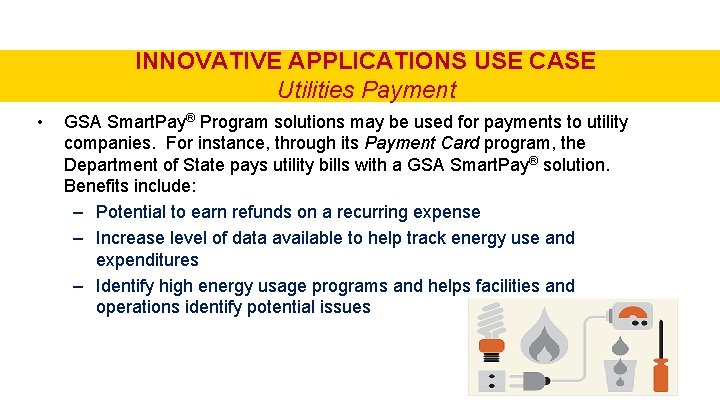 INNOVATIVE APPLICATIONS USE CASE
Utilities Payment

• GSA SmartPay® Program solutions may be used for payments to utility companies. For instance, through its Payment Card program, the Department of State pays utility bills with a GSA SmartPay® solution. Benefits include:

– Potential to earn refunds on a recurring expense

– Increase level of data available to help track energy use and expenditures

– Identify high energy usage programs and helps facilities and operations identify potential issues